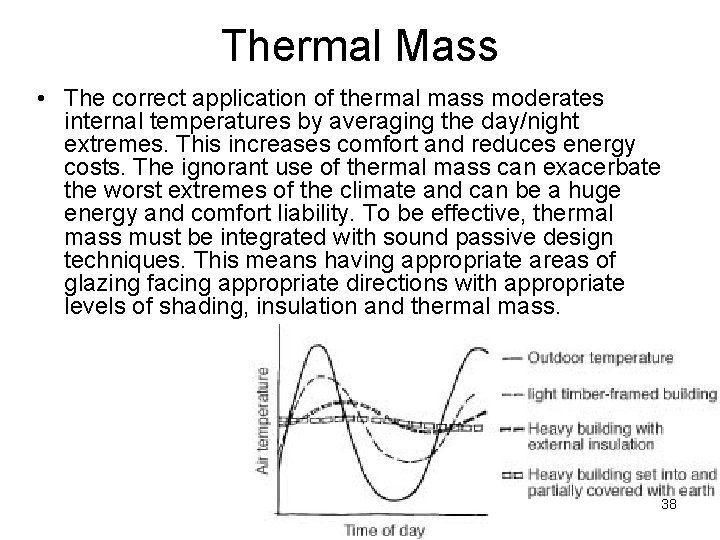 Thermal Mass

• The correct application of thermal mass moderates internal temperatures by averaging the day/night extremes. This increases comfort and reduces energy costs. The ignorant use of thermal mass can exacerbate the worst extremes of the climate and can be a huge energy and comfort liability. To be effective, thermal mass must be integrated with sound passive design techniques. This means having appropriate areas of glazing facing appropriate directions with appropriate levels of shading, insulation and thermal mass.

Air temperature

Time of day

Outdoor temperature

light timber-framed building

Heavy building with external insulation

Heavy building set into and partially covered with earth

38